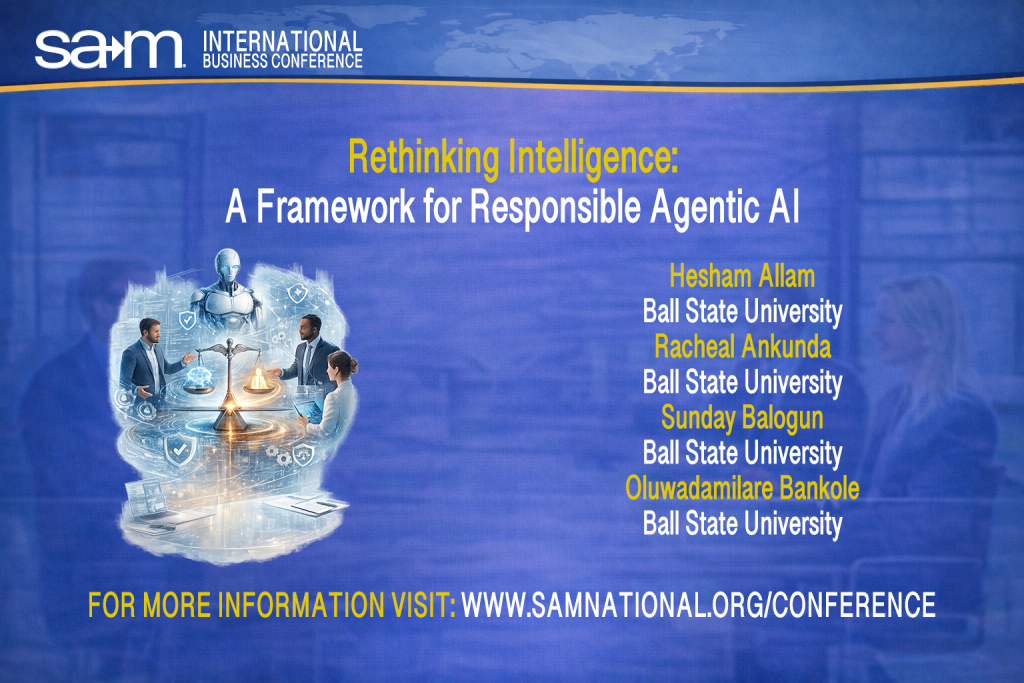 sam INTERNATIONAL BUSINESS CONFERENCE

Rethinking Intelligence:
A Framework for Responsible Agentic AI

Hesham Allam
Ball State University
Racheal Ankunda
Ball State University
Sunday Balogun
Ball State University
Oluwadamilare Bankole
Ball State University

FOR MORE INFORMATION VISIT: WWW.SAMNATIONAL.ORG/CONFERENCE